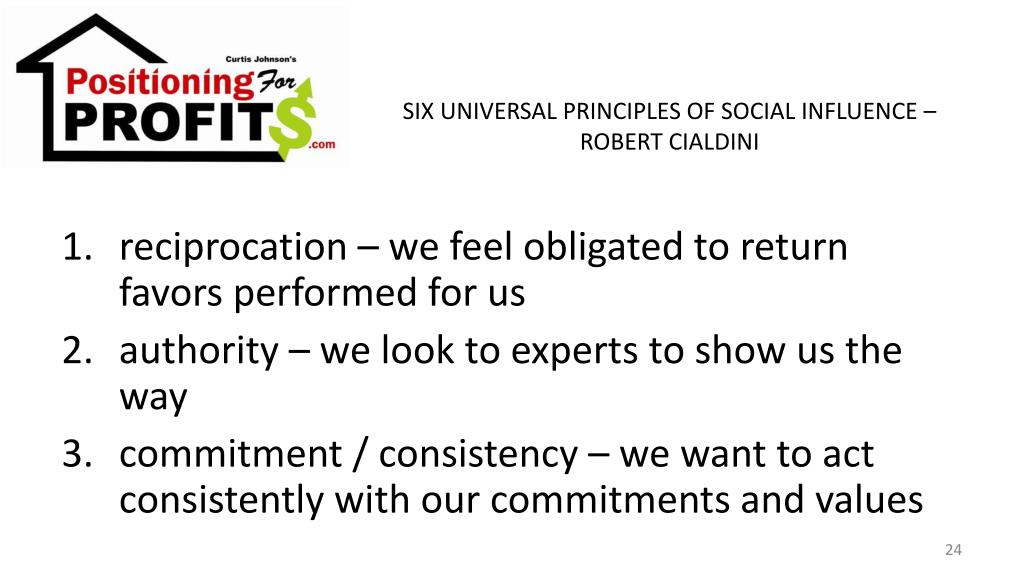 Curtis Johnson's
Positioning For
PROFIT$
.com

SIX UNIVERSAL PRINCIPLES OF SOCIAL INFLUENCE – ROBERT CIALDINI

1. reciprocation – we feel obligated to return favors performed for us
2. authority – we look to experts to show us the way
3. commitment / consistency – we want to act consistently with our commitments and values

24